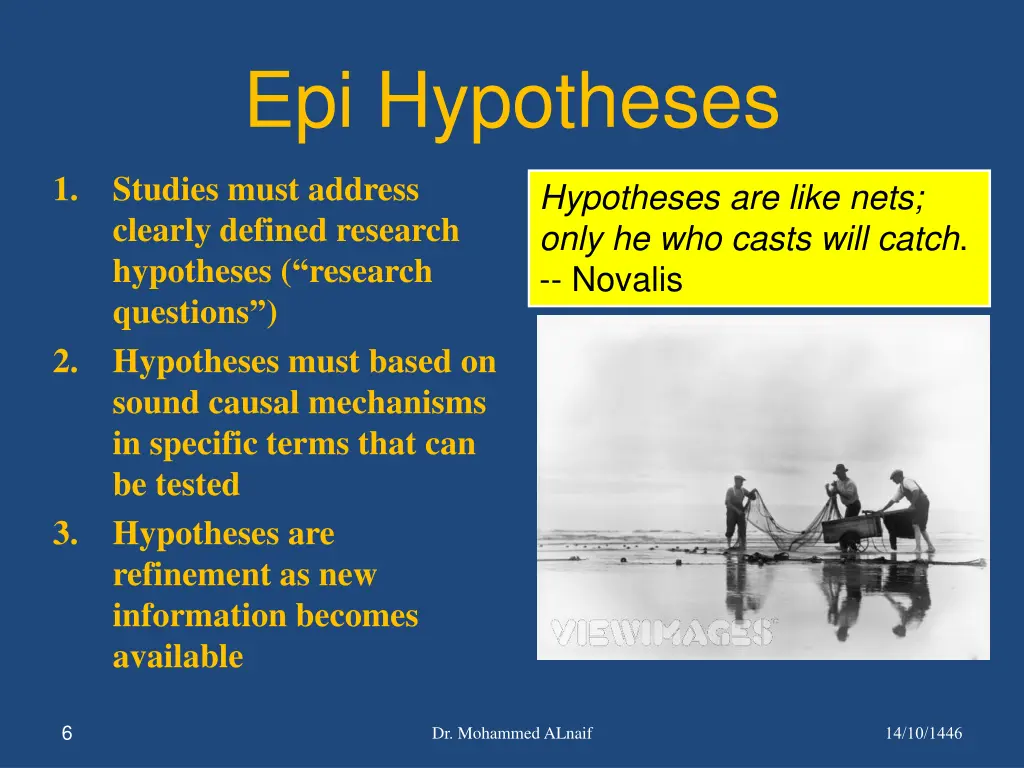 Epi Hypotheses

1. Studies must address clearly defined research hypotheses (“research questions”)
2. Hypotheses must based on sound causal mechanisms in specific terms that can be tested
3. Hypotheses are refinement as new information becomes available

Hypotheses are like nets; only he who casts will catch.
-- Novalis

VIEWIMAGES

6

Dr. Mohammed ALnaif

14/10/1446